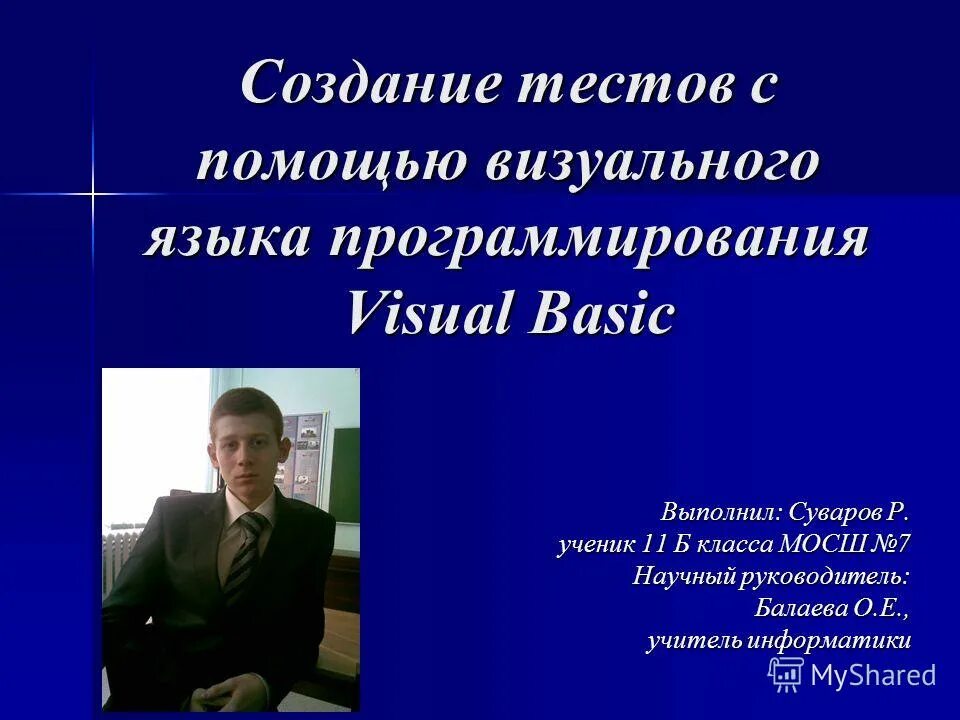 Создание тестов с помощью визуального языка программирования Visual Basic

Выполнил: Суваров Р.
ученик 11 Б класса МОСШ №7
Научный руководитель:
Балаева О.Е.,
учитель информатики

MyShared